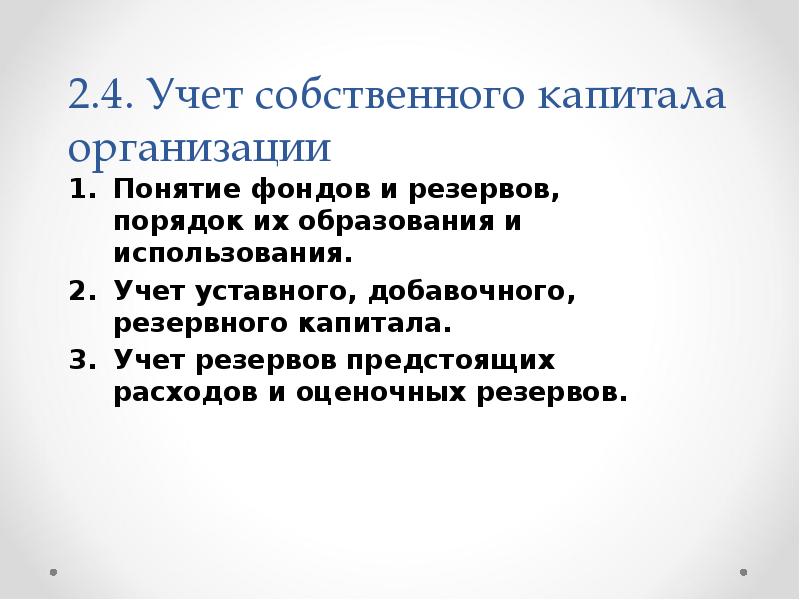 2.4. Учет собственного капитала организации

1. Понятие фондов и резервов, порядок их образования и использования.
2. Учет уставного, добавочного, резервного капитала.
3. Учет резервов предстоящих расходов и оценочных резервов.